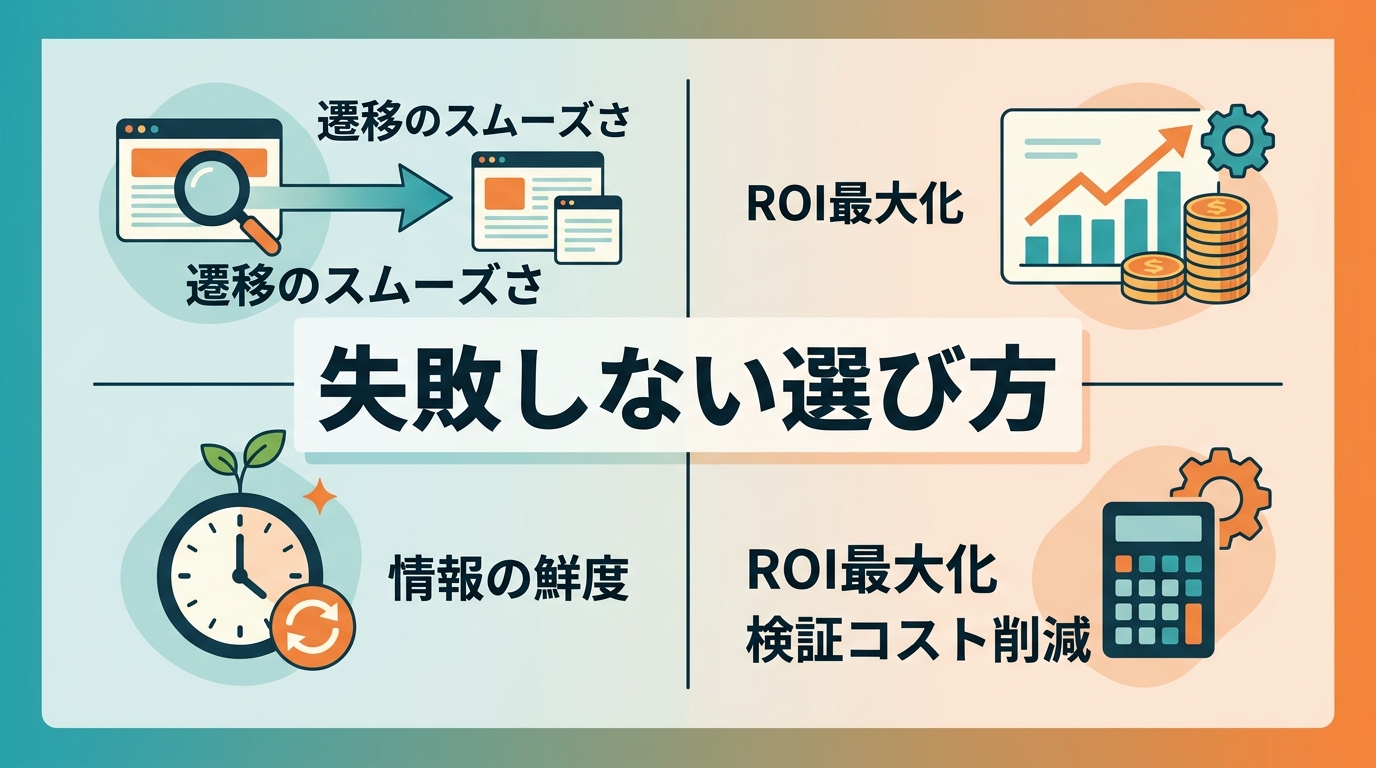 遷移のスムーズさ

遷移のスムーズさ

ROI最大化

失敗しない選び方

情報の鮮度

ROI最大化
検証コスト削減